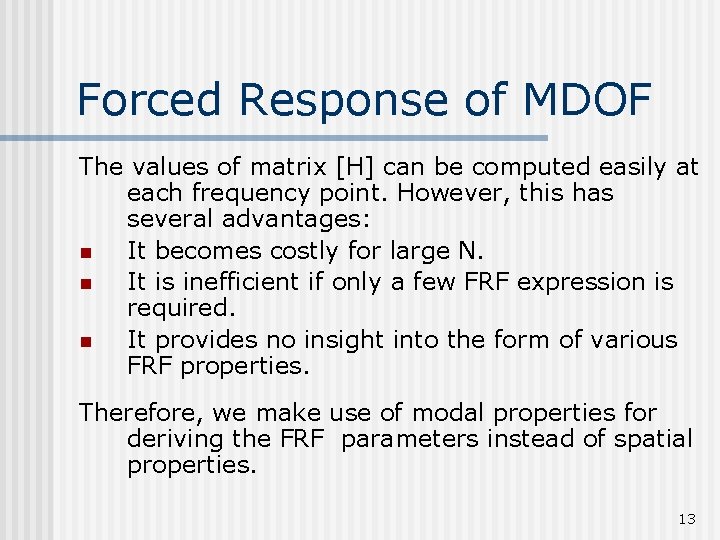 Forced Response of MDOF

The values of matrix [H] can be computed easily at each frequency point. However, this has several advantages:

- It becomes costly for large N.
- It is inefficient if only a few FRF expression is required.
- It provides no insight into the form of various FRF properties.

Therefore, we make use of modal properties for deriving the FRF parameters instead of spatial properties.

13